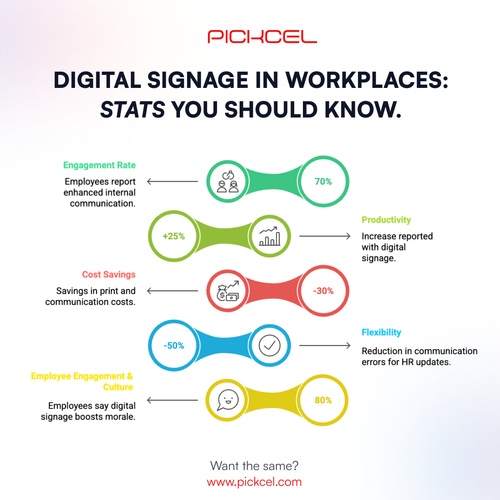 PICKCEL

DIGITAL SIGNAGE IN WORKPLACES: STATS YOU SHOULD KNOW.

Engagement Rate

Employees report enhanced internal communication.

70%

+25%

Productivity

Increase reported with digital signage.

Cost Savings

Savings in print and communication costs.

-30%

-50%

Flexibility

Reduction in communication errors for HR updates.

Employee Engagement & Culture

Employees say digital signage boosts morale.

80%

Want the same?
www.pickcel.com